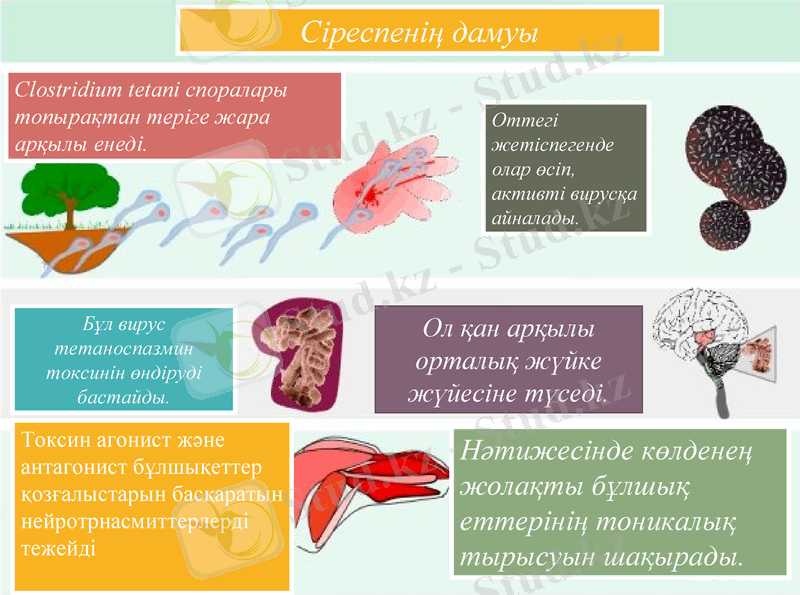 Сіреспенің дамуы

Clostridium tetani споралары топырақтан теріге жара арқылы енеді.

Оттегі жетіспегенде олар өсіп, активті вирусқа айналады.

Бұл вирус тетаноспазмин токсинін өндіруді бастайды.

Ол қан арқылы орталық жүйке жүйесіне түседі.

Токсин агонист және антагонист бұлшықеттер қозғалыстарын басқаратын нейротрнасмиттерлерді тежейді

Нәтижесінде көлденең жолақты бұлшық еттерінің тоникалық тырысуын шақырады.

Stud.kz - Stud.kz